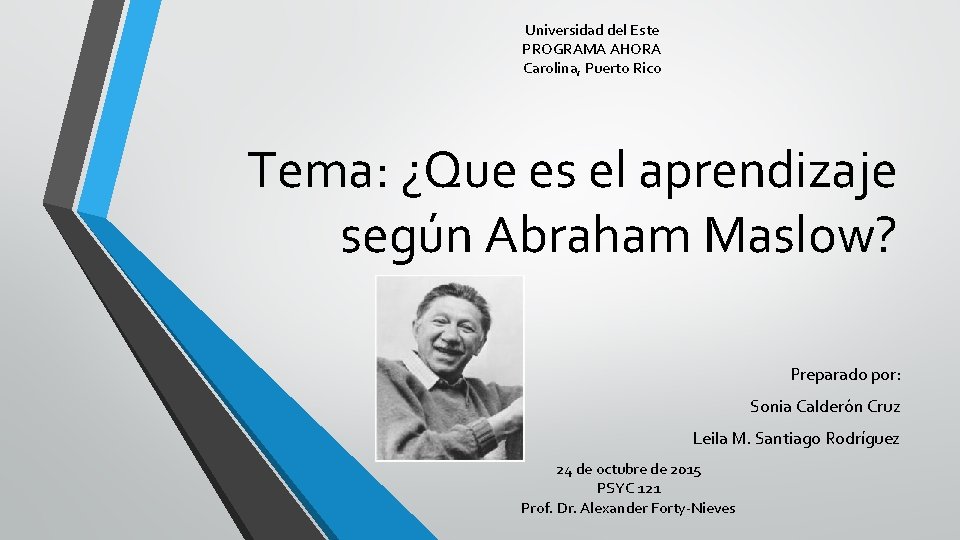 Universidad del Este
PROGRAMA AHORA
Carolina, Puerto Rico

Tema: ¿Que es el aprendizaje según Abraham Maslow?

Preparado por:
Sonia Calderón Cruz
Leila M. Santiago Rodríguez

24 de octubre de 2015
PSYC 121
Prof. Dr. Alexander Forty-Nieves